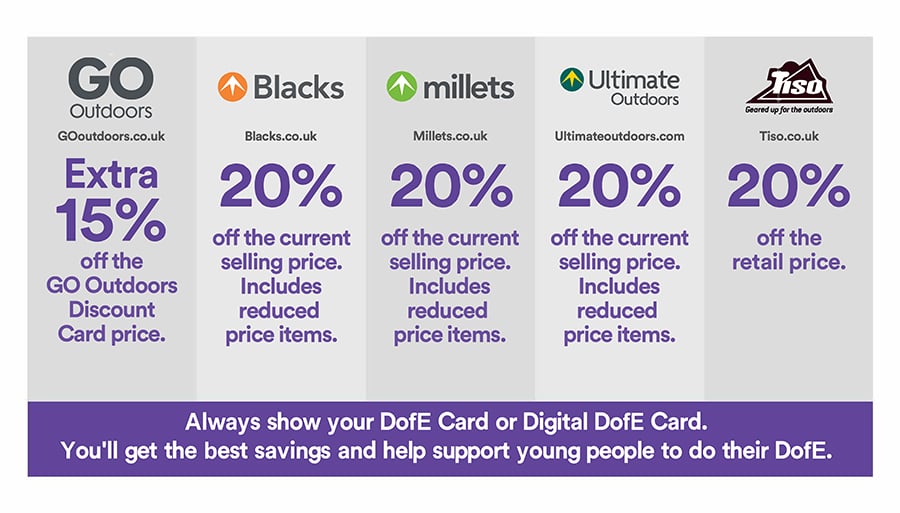 GO Outdoors
GOoutdoors.co.uk
Extra 15% off the GO Outdoors Discount Card price.

Blacks
Blacks.co.uk
20% off the current selling price. Includes reduced price items.

millets
Millets.co.uk
20% off the current selling price. Includes reduced price items.

Ultimate Outdoors
Ultimateoutdoors.com
20% off the current selling price. Includes reduced price items.

Tiso
Geared up for the outdoors
Tiso.co.uk
20% off the retail price.

Always show your DofE Card or Digital DofE Card.
You'll get the best savings and help support young people to do their DofE.